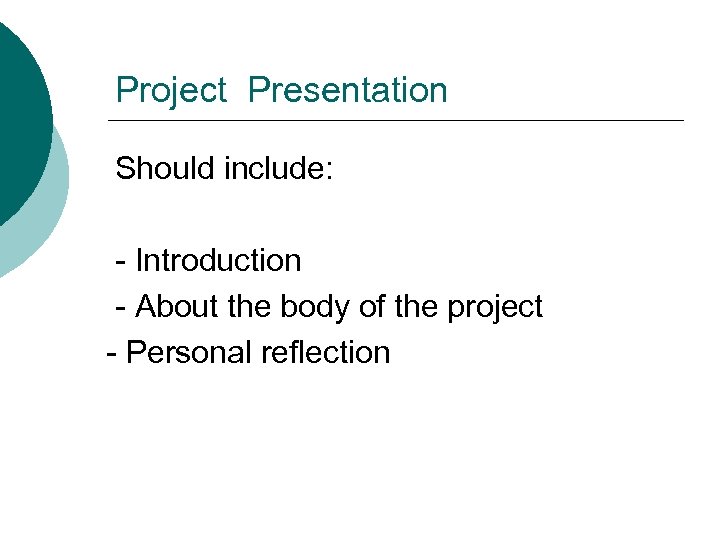 Project Presentation

Should include:

- Introduction
- About the body of the project
- Personal reflection